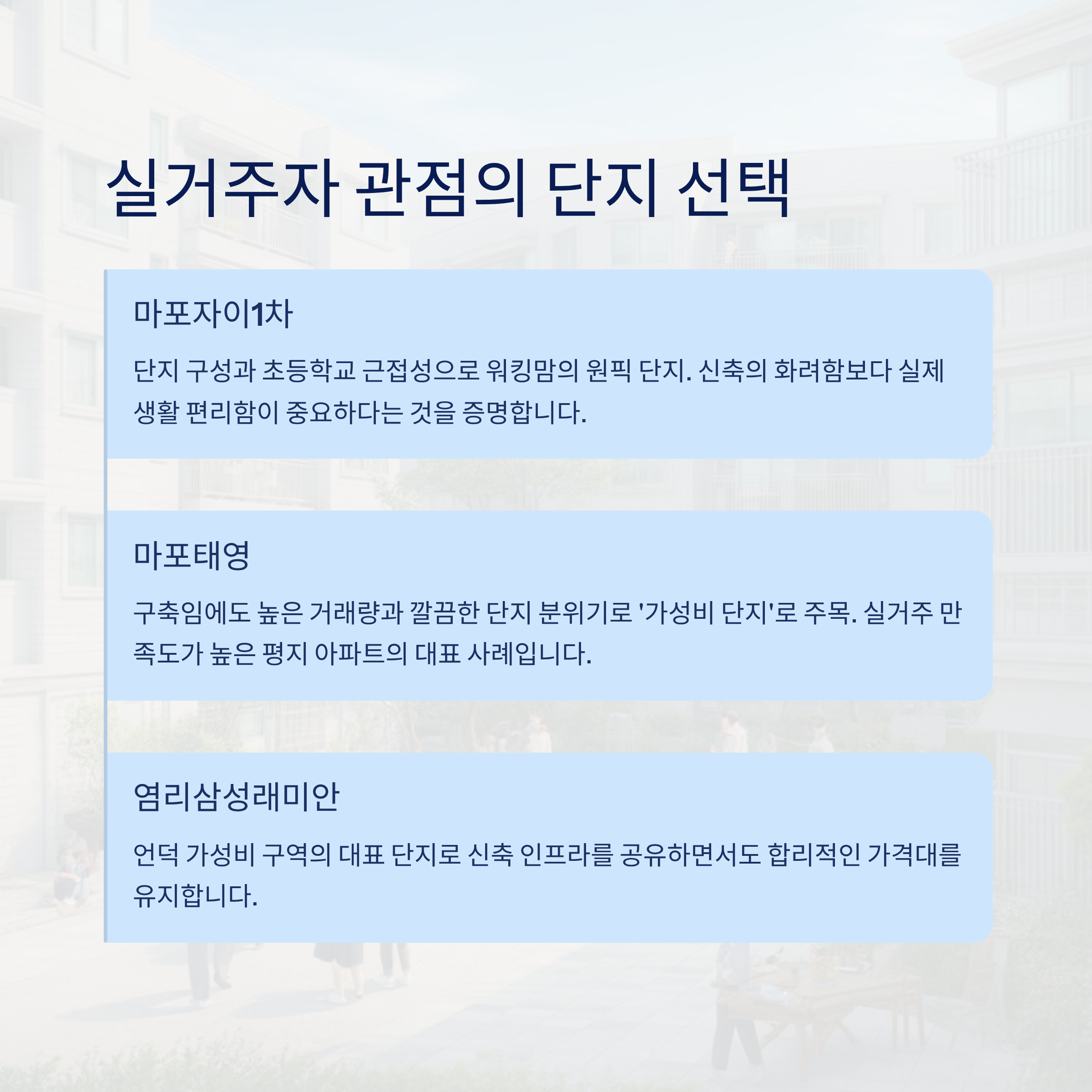 실거주자 관점의 단지 선택

마포자이1차

단지 구성과 초등학교 근접성으로 워킹맘의 원픽 단지. 신축의 화려함보다 실제 생활 편리함이 중요하다는 것을 증명합니다.

마포태영

구축임에도 높은 거래량과 깔끔한 단지 분위기로 '가성비 단지'로 주목. 실거주 만족도가 높은 평지 아파트의 대표 사례입니다.

염리삼성래미안

언덕 가성비 구역의 대표 단지로 신축 인프라를 공유하면서도 합리적인 가격대를 유지합니다.